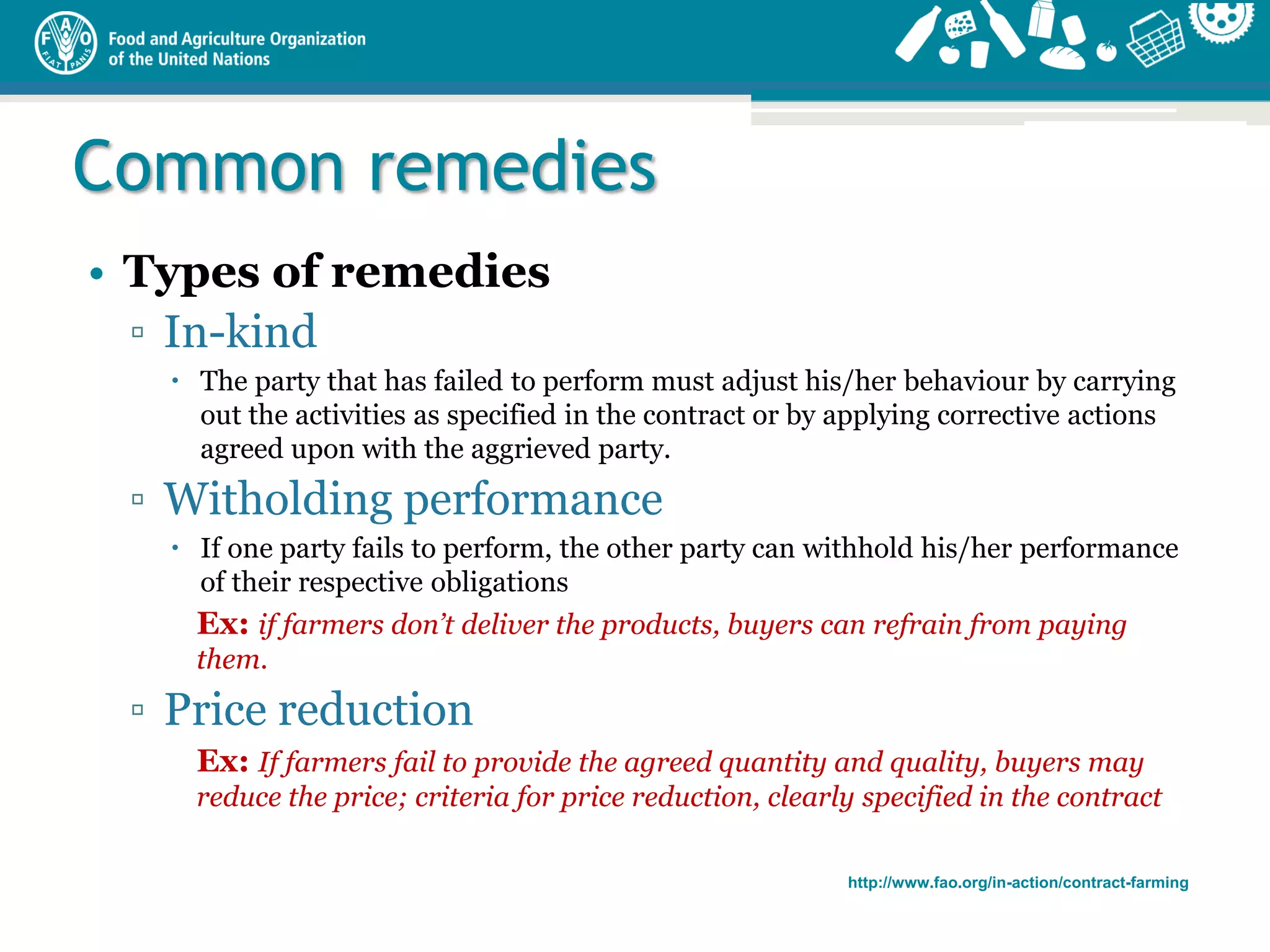 F A O FIAT PANIS

Food and Agriculture Organization
of the United Nations

Common remedies

• Types of remedies
▫ In-kind
• The party that has failed to perform must adjust his/her behaviour by carrying out the activities as specified in the contract or by applying corrective actions agreed upon with the aggrieved party.
▫ Witholding performance
• If one party fails to perform, the other party can withhold his/her performance of their respective obligations
Ex: if farmers don't deliver the products, buyers can refrain from paying them.
▫ Price reduction
Ex: If farmers fail to provide the agreed quantity and quality, buyers may reduce the price; criteria for price reduction, clearly specified in the contract

http://www.fao.org/in-action/contract-farming